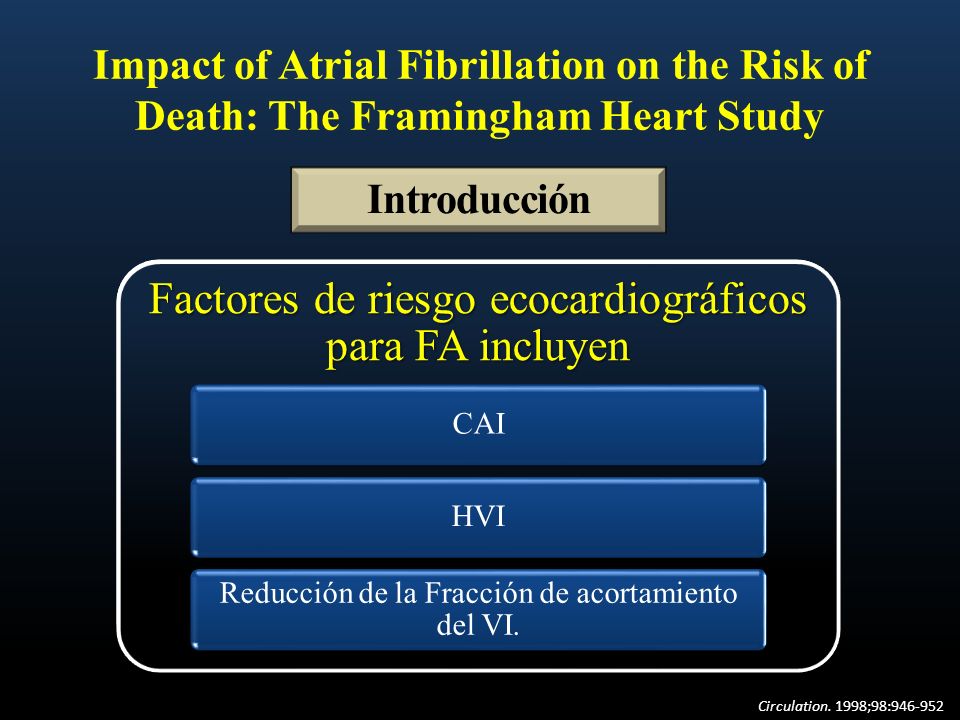 Impact of Atrial Fibrillation on the Risk of Death: The Framingham Heart Study

Introducción

Factores de riesgo ecocardiográficos para FA incluyen

CAI

HVI

Reducción de la Fracción de acortamiento del VI.

Circulation. 1998;98:946-952